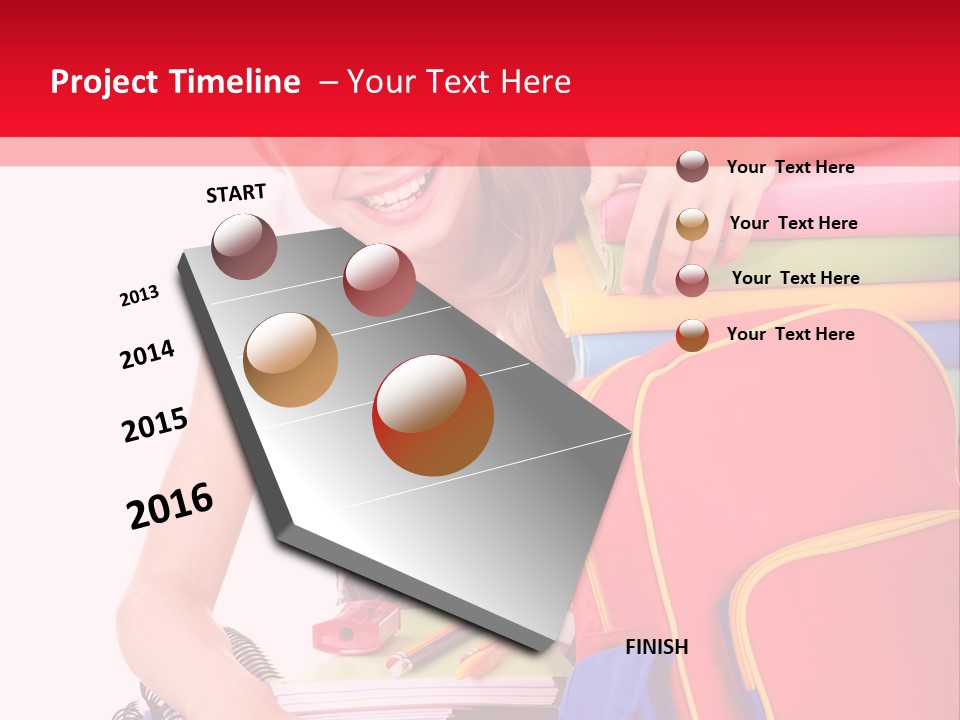 Project Timeline – Your Text Here

START

2013

2014

2015

2016

Your Text Here

Your Text Here

Your Text Here

Your Text Here

FINISH